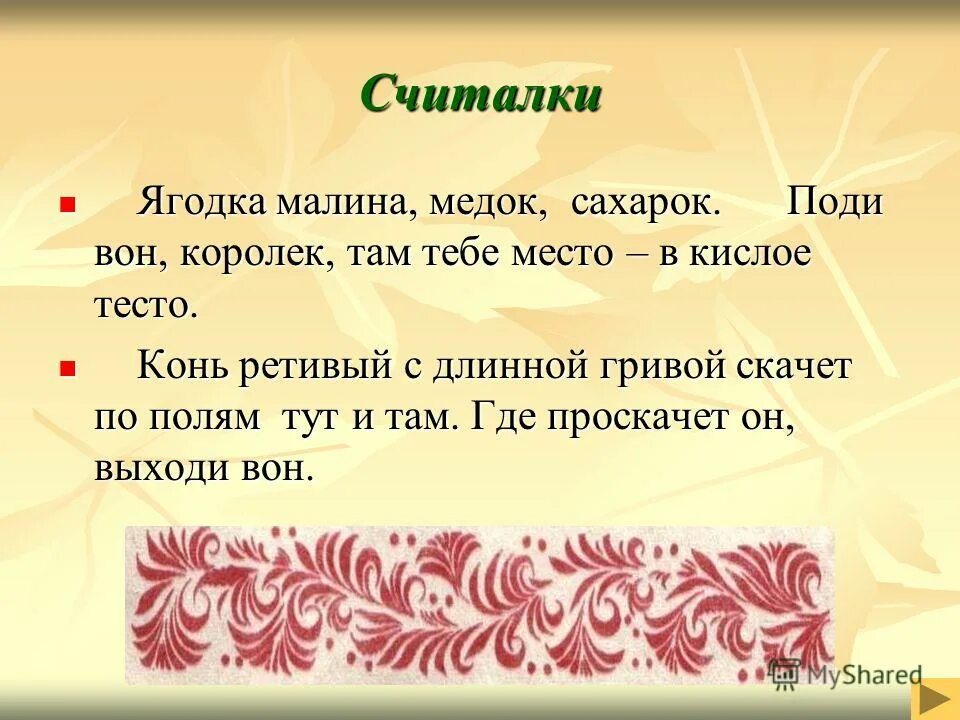 Считалки

Ягодка малина, медок, сахарок. Поди вон, королек, там тебе место – в кислое тесто.

Конь ретивый с длинной гривой скачет по полям тут и там. Где проскачет он, выходи вон.

MyShared